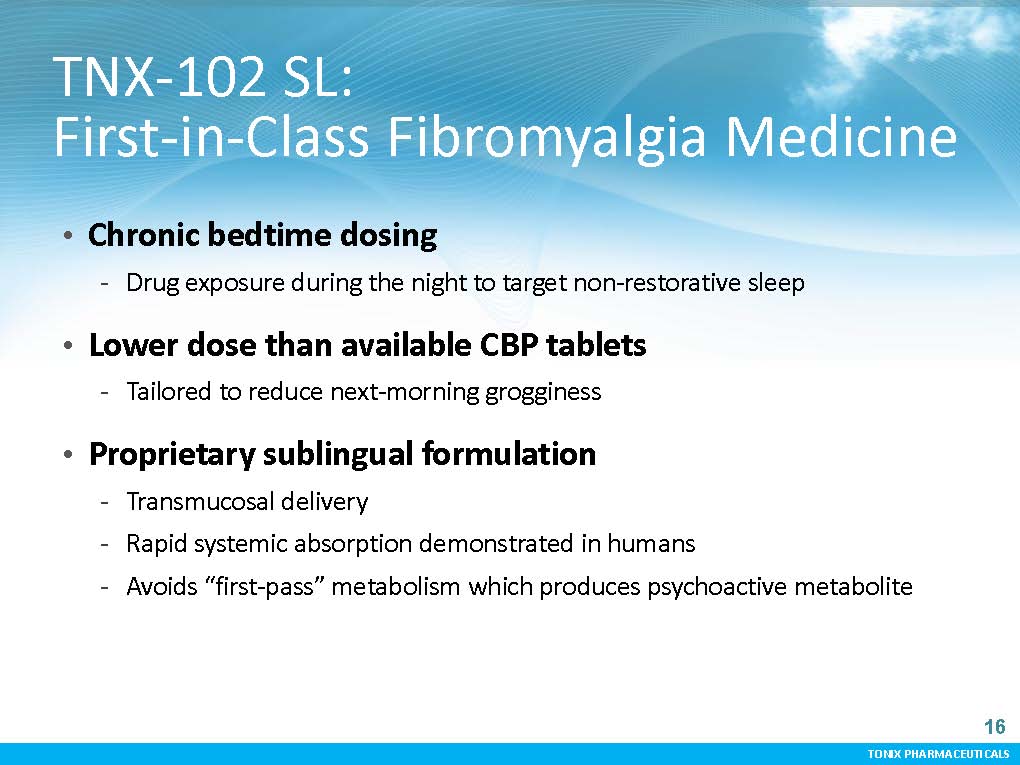 TNX-102 SL:
First-in-Class Fibromyalgia Medicine

• Chronic bedtime dosing
- Drug exposure during the night to target non-restorative sleep

• Lower dose than available CBP tablets
- Tailored to reduce next-morning grogginess

• Proprietary sublingual formulation
- Transmucosal delivery
- Rapid systemic absorption demonstrated in humans
- Avoids “first-pass” metabolism which produces psychoactive metabolite

16

TONIX PHARMACEUTICALS